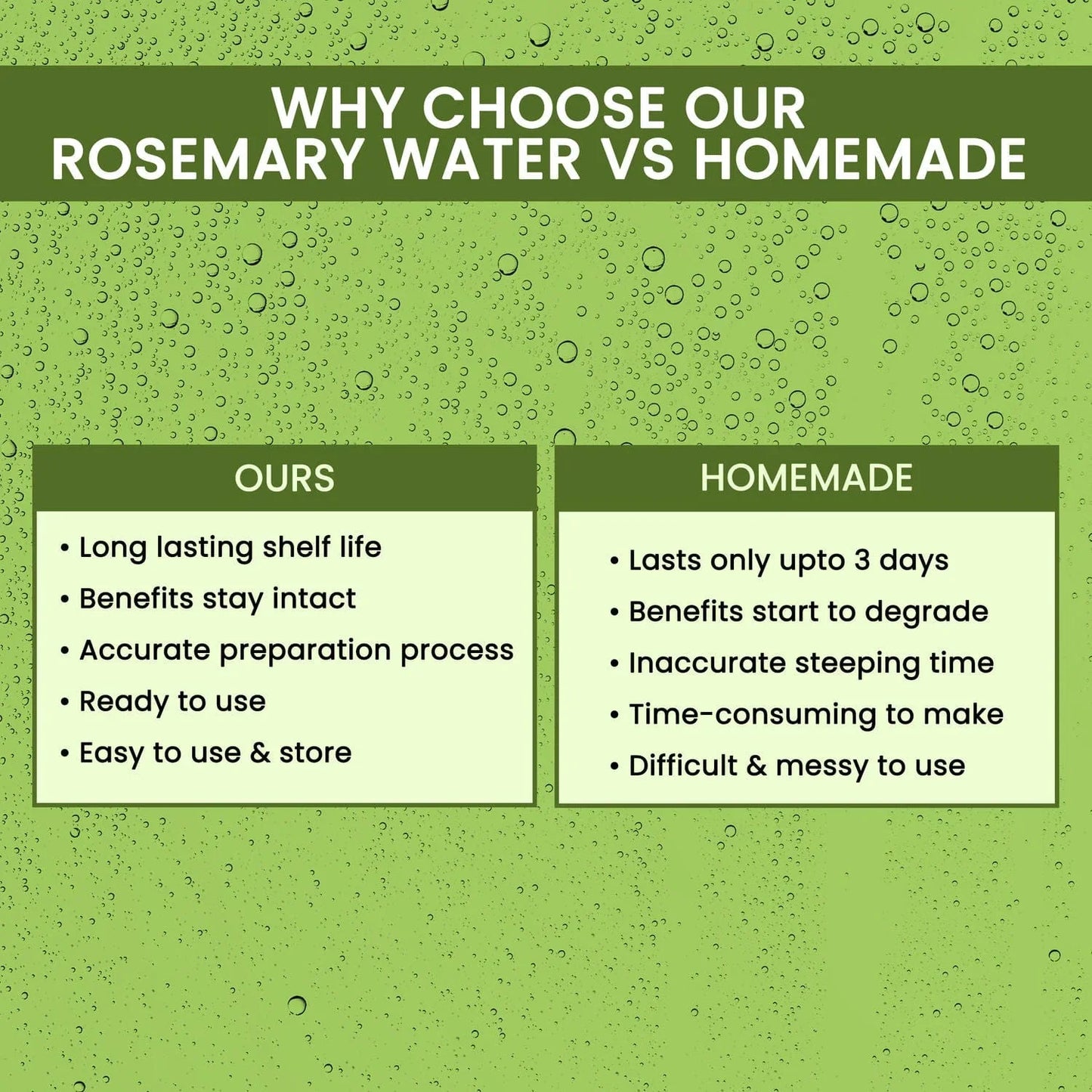 WHY CHOOSE OUR ROSEMARY WATER VS HOMEMADE

OURS

• Long lasting shelf life
• Benefits stay intact
• Accurate preparation process
• Ready to use
• Easy to use & store

HOMEMADE

• Lasts only upto 3 days
• Benefits start to degrade
• Inaccurate steeping time
• Time-consuming to make
• Difficult & messy to use